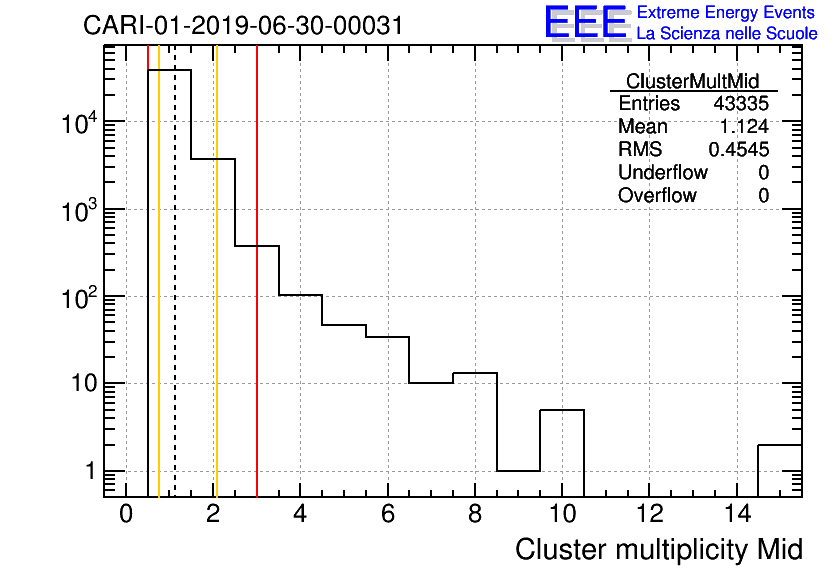 CARI-01-2019-06-30-00031

EEE Extreme Energy Events
La Scienza nelle Scuole

| ClusterMultMid | |
|---|---|
| Entries | 43335 |
| Mean | 1.124 |
| RMS | 0.4545 |
| Underflow | 0 |
| Overflow | 0 |

$10^4$
$10^3$
$10^2$
10
1

0 2 4 6 8 10 12 14

Cluster multiplicity Mid